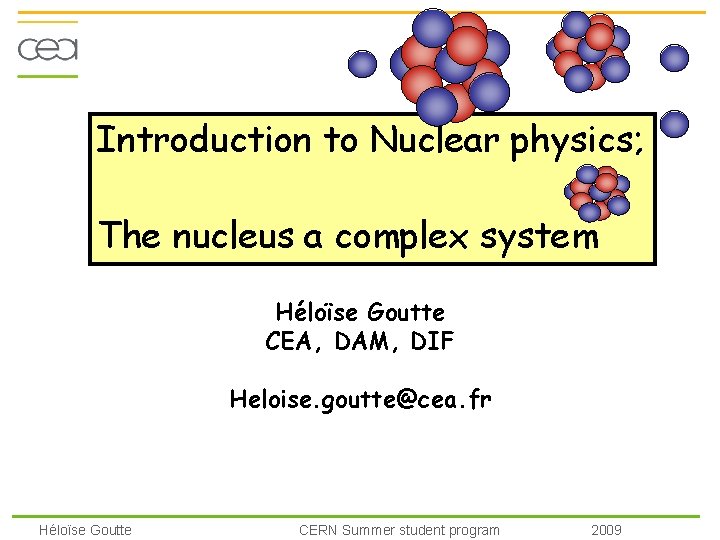 cea

Introduction to Nuclear physics;

The nucleus a complex system

Héloïse Goutte
CEA, DAM, DIF

Heloise.goutte@cea.fr

Héloïse Goutte CERN Summer student program 2009